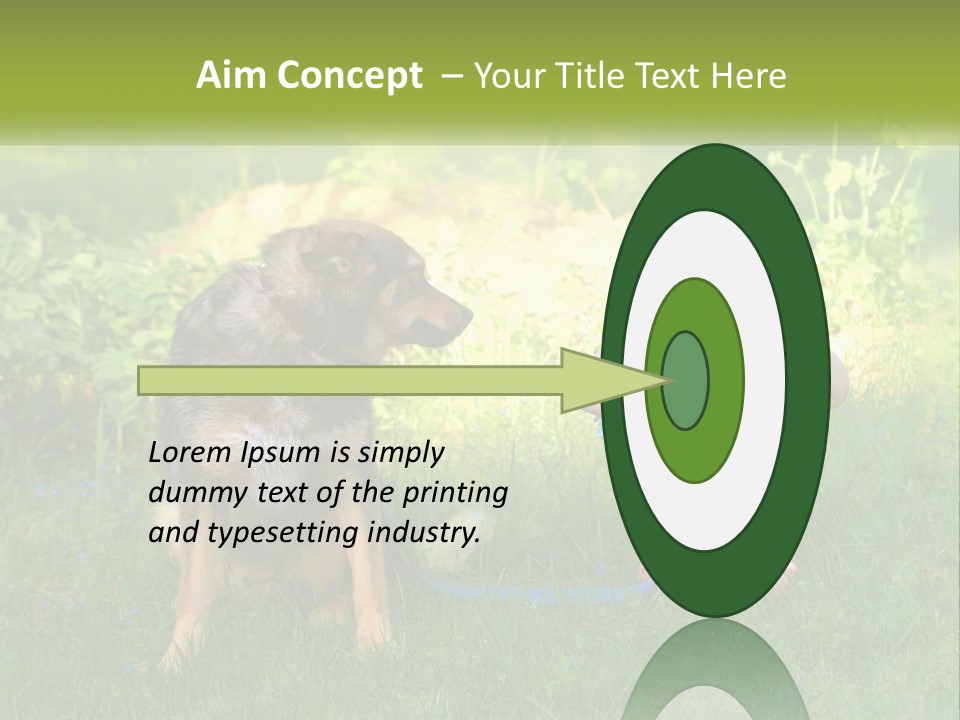 Aim Concept – Your Title Text Here

Lorem Ipsum is simply dummy text of the printing and typesetting industry.